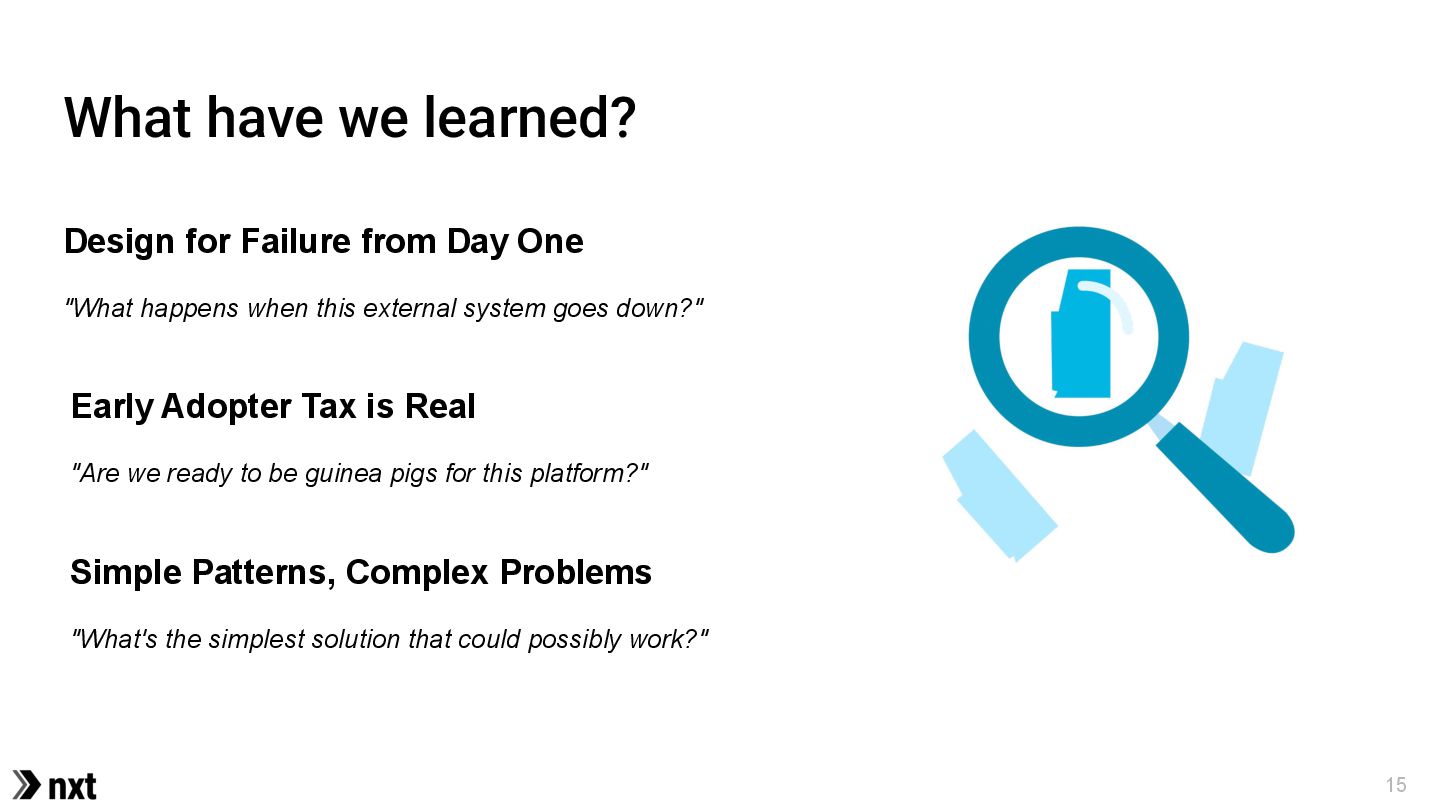 What have we learned?

Design for Failure from Day One

"What happens when this external system goes down?"

Early Adopter Tax is Real

"Are we ready to be guinea pigs for this platform?"

Simple Patterns, Complex Problems

"What's the simplest solution that could possibly work?"

nxt

15